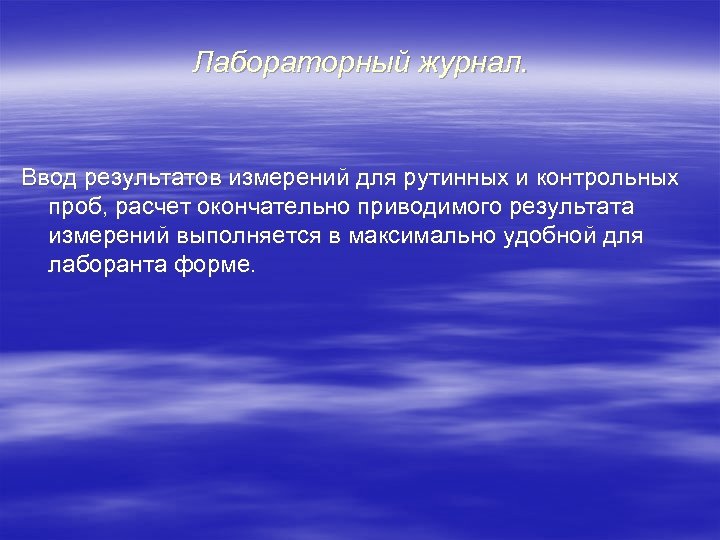 Лабораторный журнал.

Ввод результатов измерений для рутинных и контрольных проб, расчет окончательно приводимого результата измерений выполняется в максимально удобной для лаборанта форме.